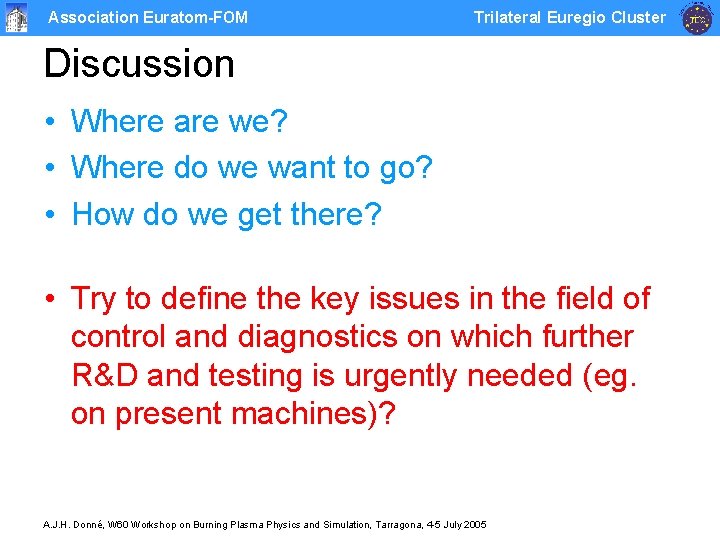 Association Euratom-FOM

Trilateral Euregio Cluster

TEC

Discussion

• Where are we?
• Where do we want to go?
• How do we get there?

• Try to define the key issues in the field of control and diagnostics on which further R&D and testing is urgently needed (eg. on present machines)?

A.J.H. Donné, W60 Workshop on Burning Plasma Physics and Simulation, Tarragona, 4-5 July 2005